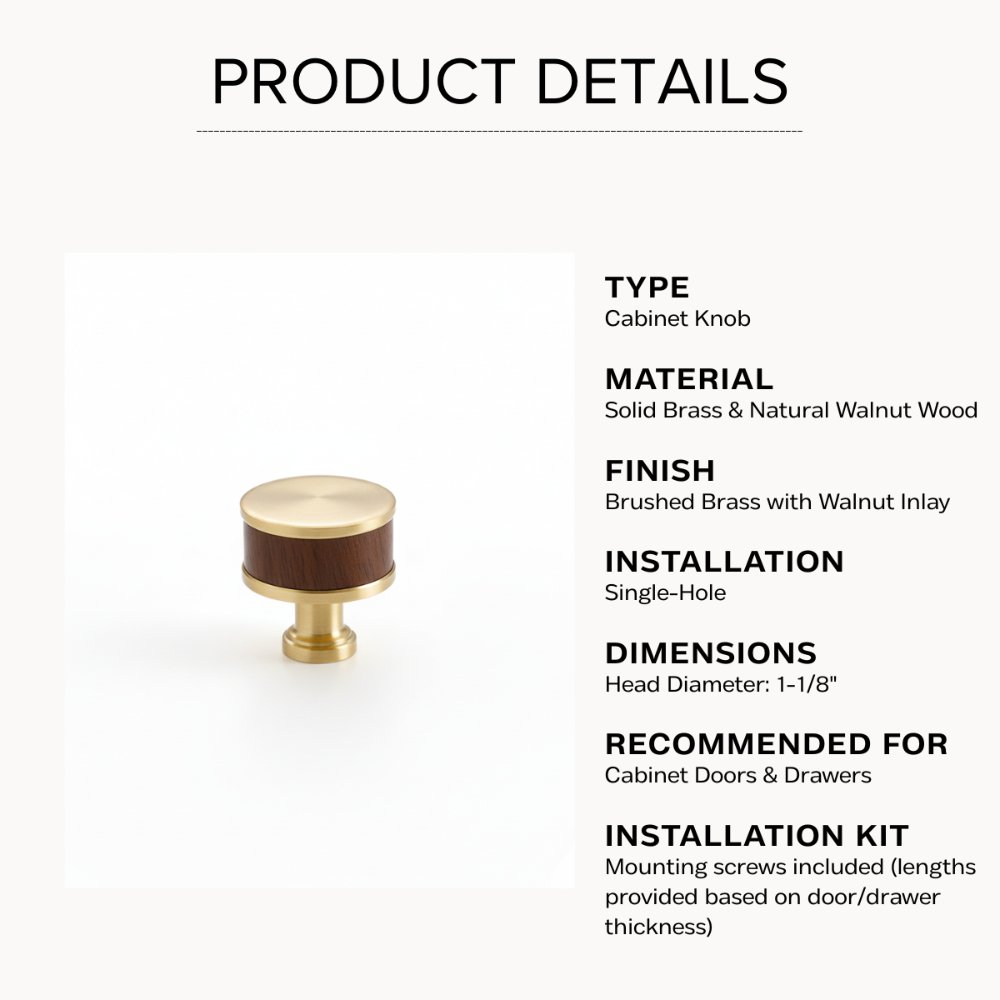 PRODUCT DETAILS

TYPE
Cabinet Knob

MATERIAL
Solid Brass & Natural Walnut Wood

FINISH
Brushed Brass with Walnut Inlay

INSTALLATION
Single-Hole

DIMENSIONS
Head Diameter: 1-1/8"

RECOMMENDED FOR
Cabinet Doors & Drawers

INSTALLATION KIT
Mounting screws included (lengths provided based on door/drawer thickness)